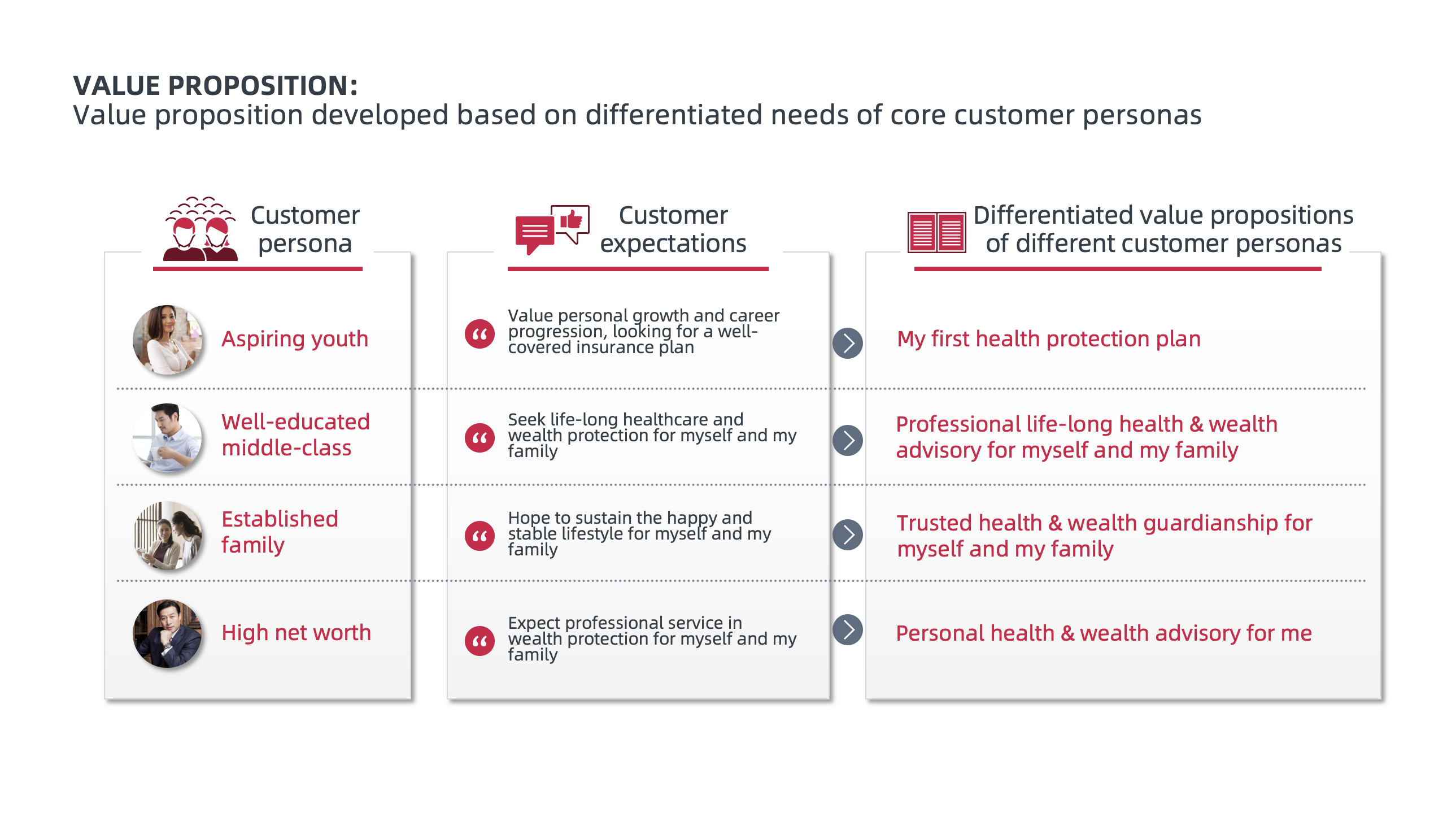 VALUE PROPOSITION:
Value proposition developed based on differentiated needs of core customer personas

| Customer persona | Customer expectations | Differentiated value propositions of different customer personas |
|---|---|---|
| Aspiring youth | Value personal growth and career progression, looking for a well-covered insurance plan | My first health protection plan |
| Well-educated middle-class | Seek life-long healthcare and wealth protection for myself and my family | Professional life-long health & wealth advisory for myself and my family |
| Established family | Hope to sustain the happy and stable lifestyle for myself and my family | Trusted health & wealth guardianship for myself and my family |
| High net worth | Expect professional service in wealth protection for myself and my family | Personal health & wealth advisory for me |